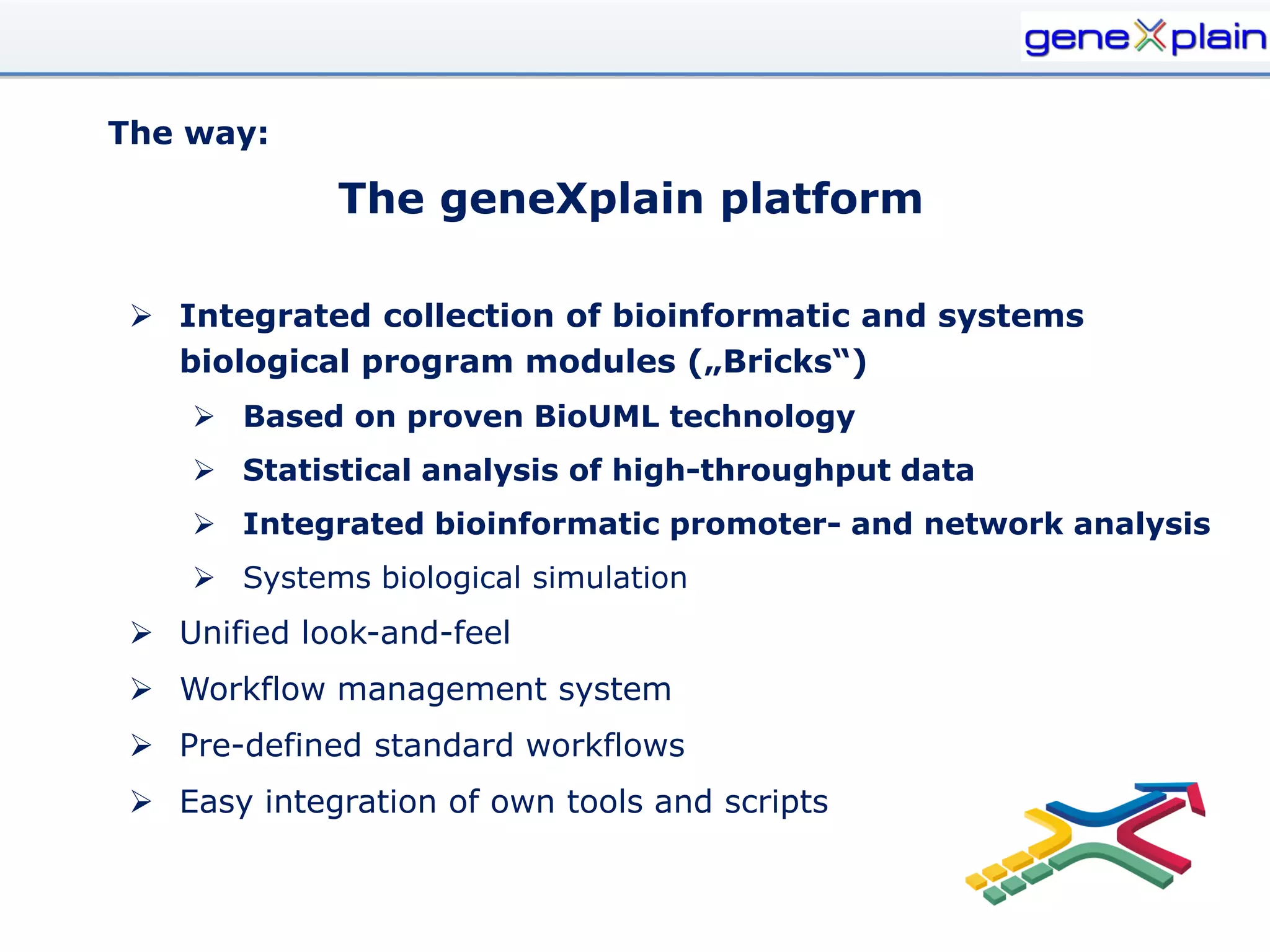 geneXplain

The way:

The geneXplain platform

➢ Integrated collection of bioinformatic and systems biological program modules („Bricks“)

➢ Based on proven BioUML technology

➢ Statistical analysis of high-throughput data

➢ Integrated bioinformatic promoter- and network analysis

➢ Systems biological simulation

➢ Unified look-and-feel

➢ Workflow management system

➢ Pre-defined standard workflows

➢ Easy integration of own tools and scripts